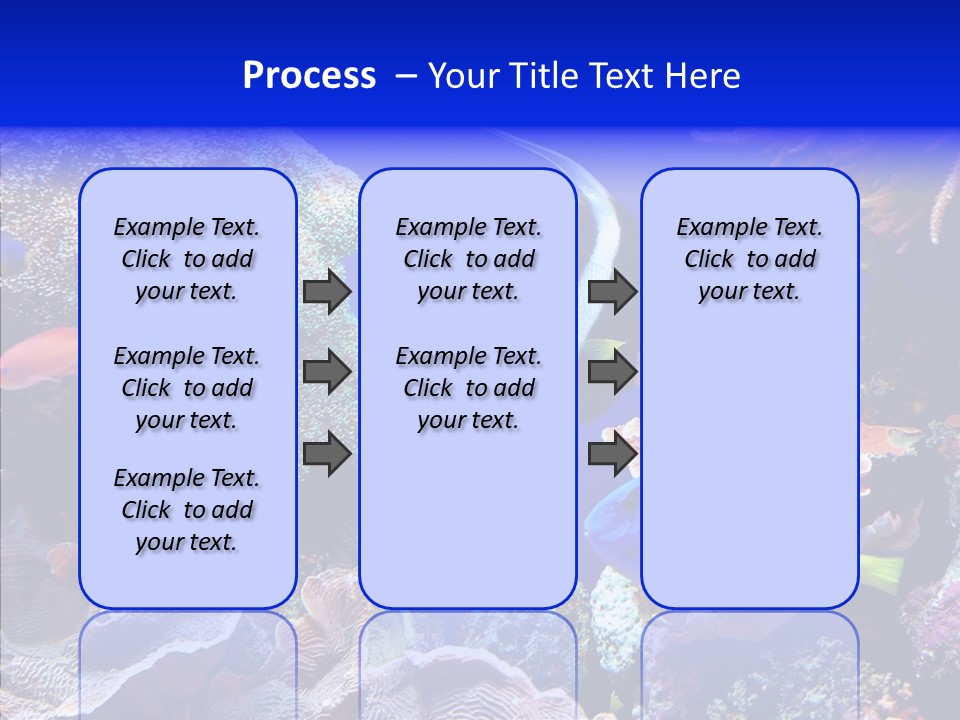 Process – Your Title Text Here

Example Text. Click to add your text.

Example Text. Click to add your text.

Example Text. Click to add your text.

Example Text. Click to add your text.

Example Text. Click to add your text.

Example Text. Click to add your text.